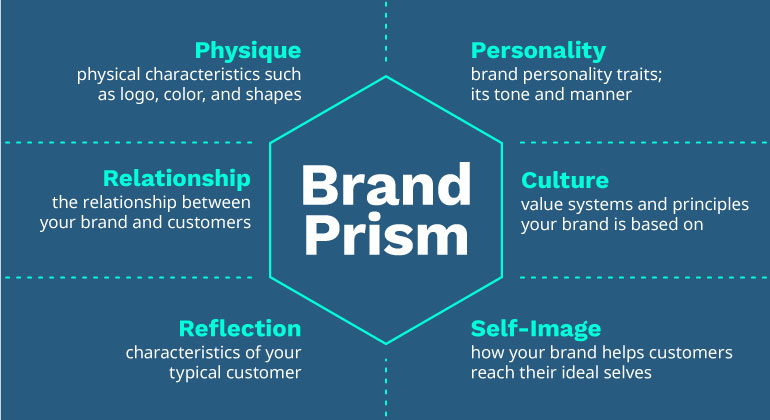 Physique
physical characteristics such as logo, color, and shapes

Personality
brand personality traits; its tone and manner

Relationship
the relationship between your brand and customers

Brand Prism

Culture
value systems and principles your brand is based on

Reflection
characteristics of your typical customer

Self-Image
how your brand helps customers reach their ideal selves